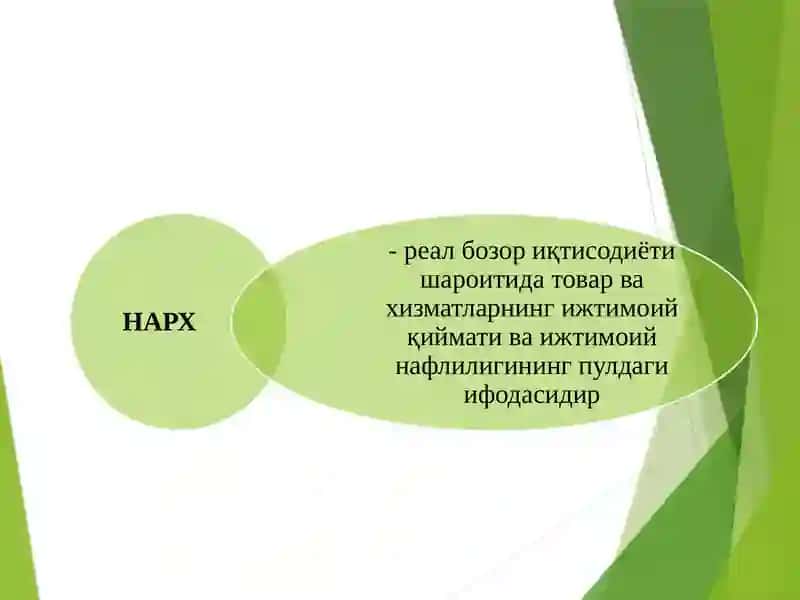 НАРХ

- реал бозор иқтисодиёти шароитида товар ва хизматларнинг ижтимоий қиймати ва ижтимоий нафлилигининг пулдаги ифодасидир